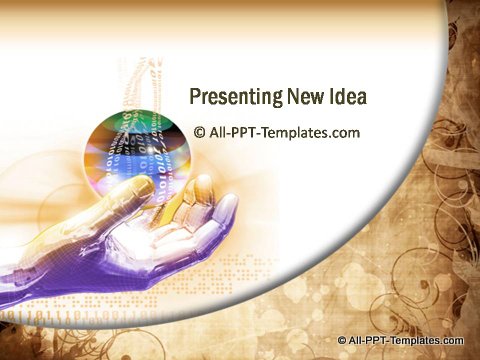 Presenting New Idea

© All-PPT-Templates.com

© All-PPT-Templates.com